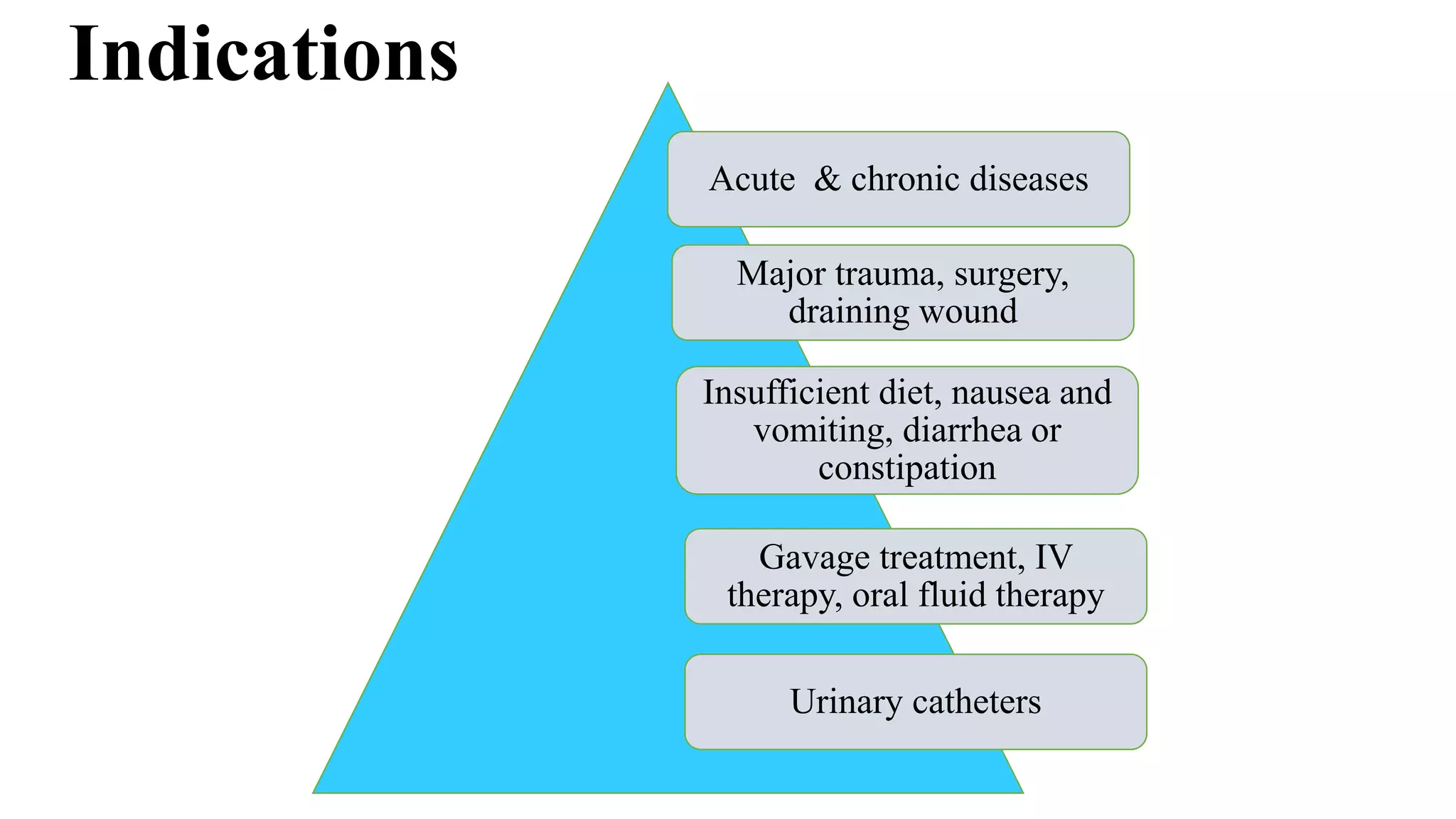 Indications

Acute & chronic diseases

Major trauma, surgery, draining wound

Insufficient diet, nausea and vomiting, diarrhea or constipation

Gavage treatment, IV therapy, oral fluid therapy

Urinary catheters